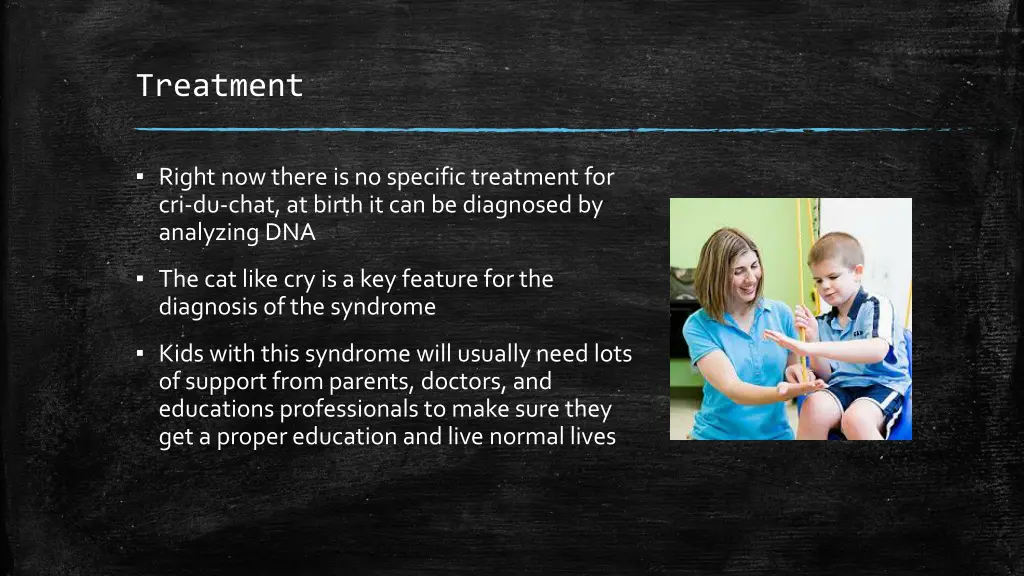 Treatment

▪ Right now there is no specific treatment for cri-du-chat, at birth it can be diagnosed by analyzing DNA

▪ The cat like cry is a key feature for the diagnosis of the syndrome

▪ Kids with this syndrome will usually need lots of support from parents, doctors, and educations professionals to make sure they get a proper education and live normal lives